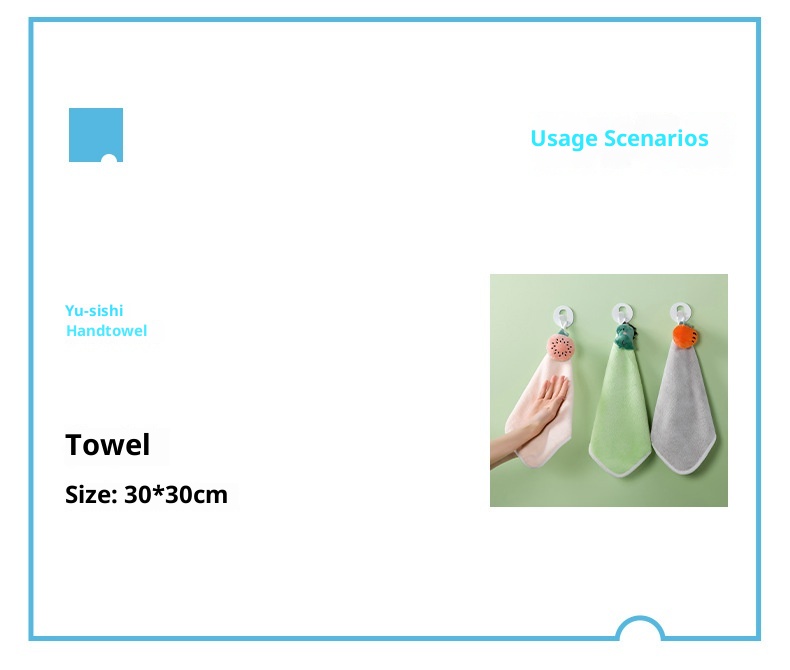 Usage Scenarios

Yu-sishi
Handtowel

Towel

Size: 30*30cm